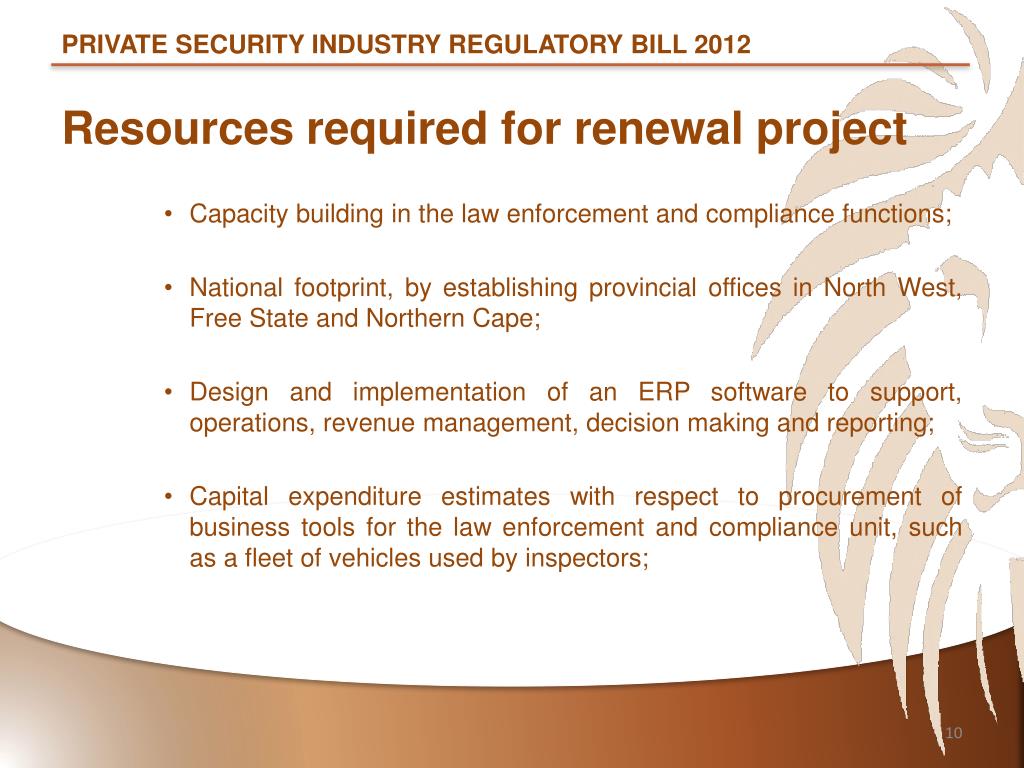 PRIVATE SECURITY INDUSTRY REGULATORY BILL 2012

Resources required for renewal project

• Capacity building in the law enforcement and compliance functions;

• National footprint, by establishing provincial offices in North West, Free State and Northern Cape;

• Design and implementation of an ERP software to support, operations, revenue management, decision making and reporting;

• Capital expenditure estimates with respect to procurement of business tools for the law enforcement and compliance unit, such as a fleet of vehicles used by inspectors;

10